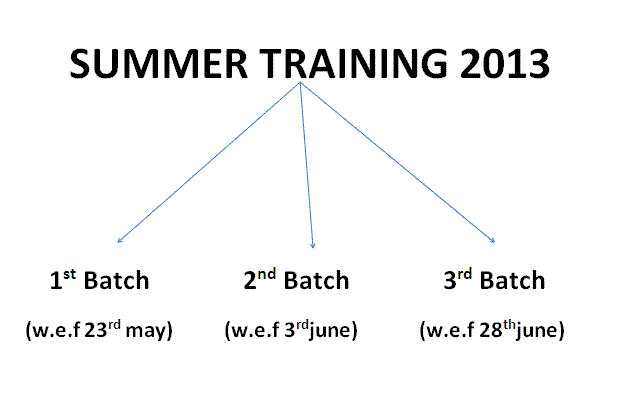 SUMMER TRAINING 2013

1st Batch
(w.e.f 23rd may)

2nd Batch
(w.e.f 3rdjune)

3rd Batch
(w.e.f 28thjune)